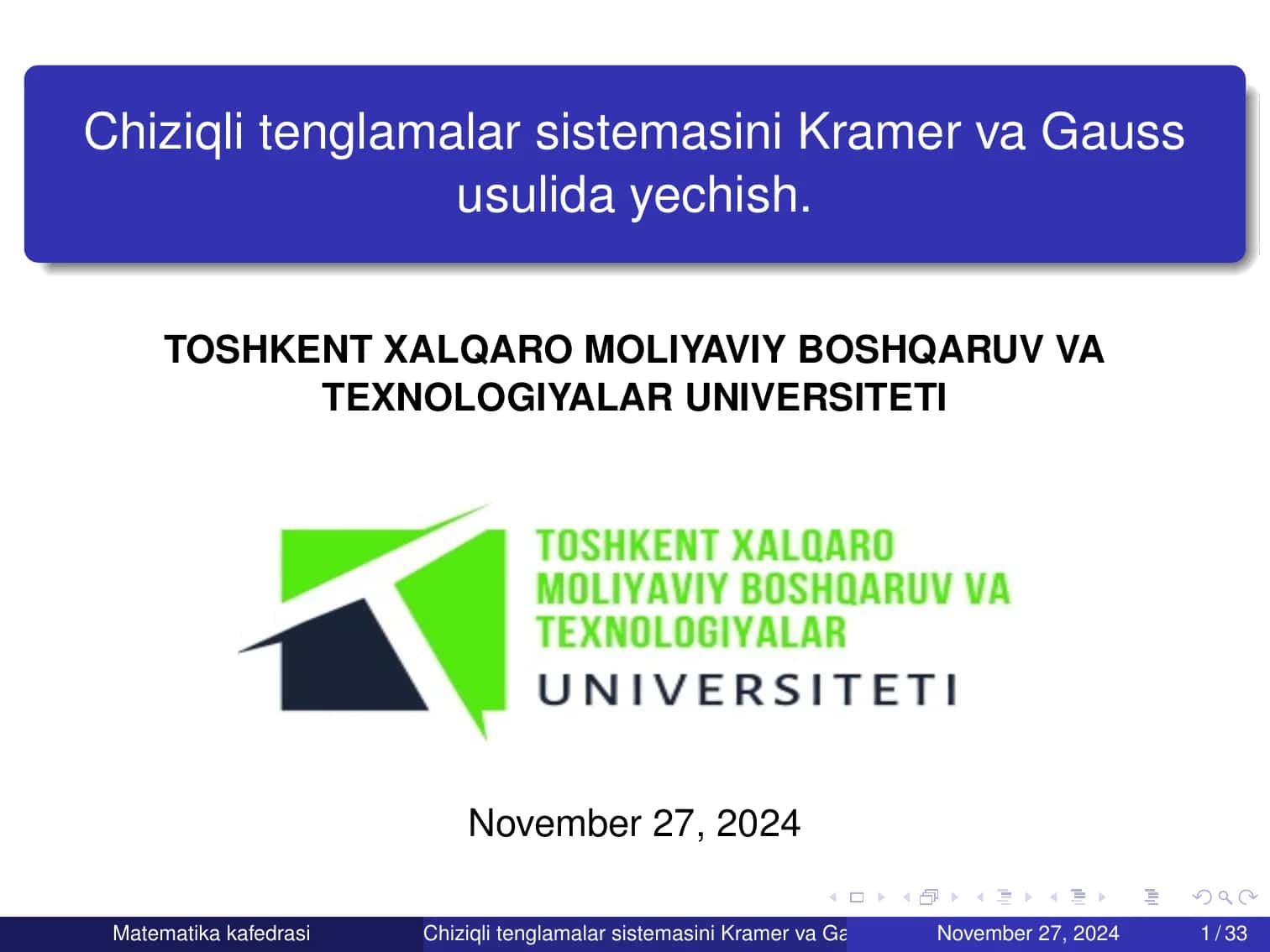 Chiziqli tenglamalar sistemasini Kramer va Gauss usulida yechish.

TOSHKENT XALQARO MOLIYAVIY BOSHQARUV VA TEXNOLOGIYALAR UNIVERSITETI

TOSHKENT XALQARO MOLIYAVIY BOSHQARUV VA TEXNOLOGIYALAR UNIVERSITETI

November 27, 2024

Matematika kafedrasi Chiziqli tenglamalar sistemasini Kramer va Ga November 27, 2024 1 / 33